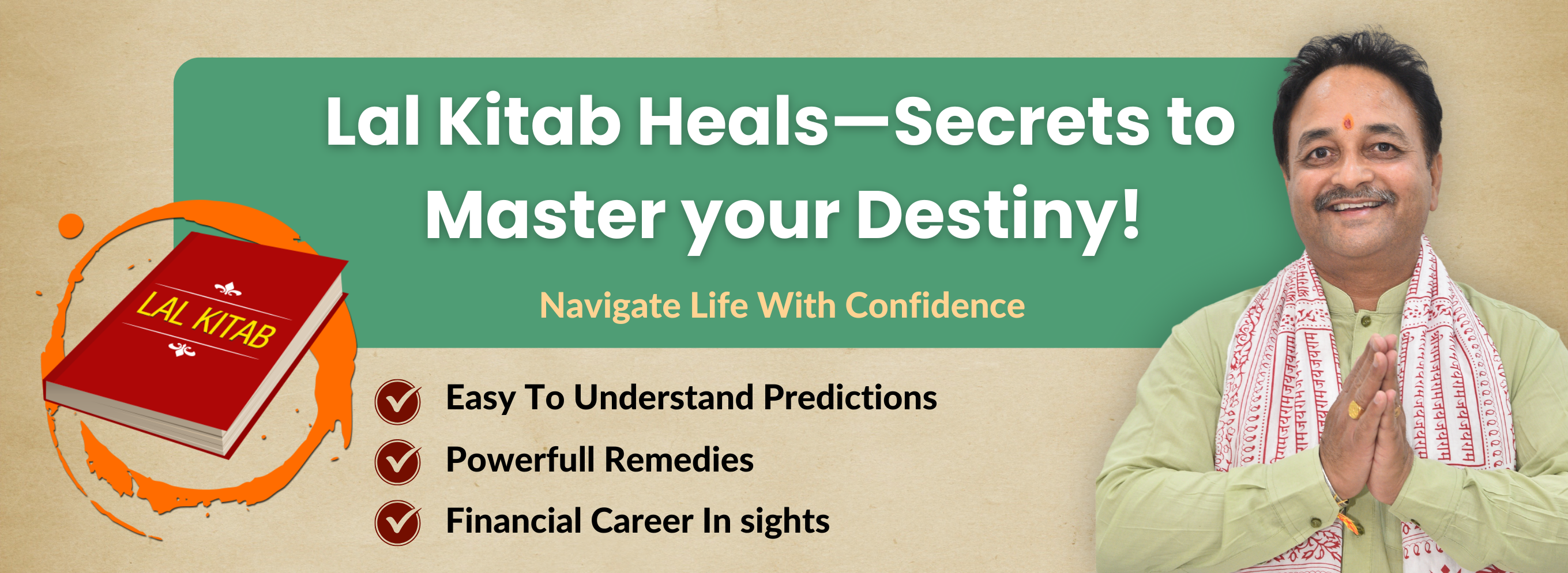 Lal Kitab Heals—Secrets to Master your Destiny!

Navigate Life With Confidence

LAL KITAB

Easy To Understand Predictions

Powerfull Remedies

Financial Career In sights